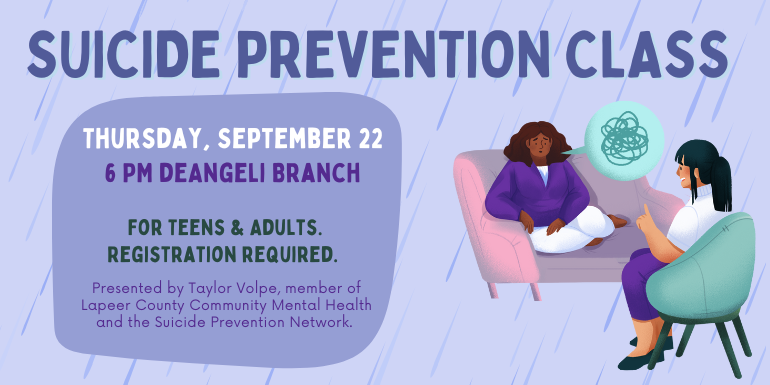 SUICIDE PREVENTION CLASS

THURSDAY, SEPTEMBER 22
6 PM DEANGELI BRANCH

FOR TEENS & ADULTS.
REGISTRATION REQUIRED.

Presented by Taylor Volpe, member of Lapeer County Community Mental Health and the Suicide Prevention Network.